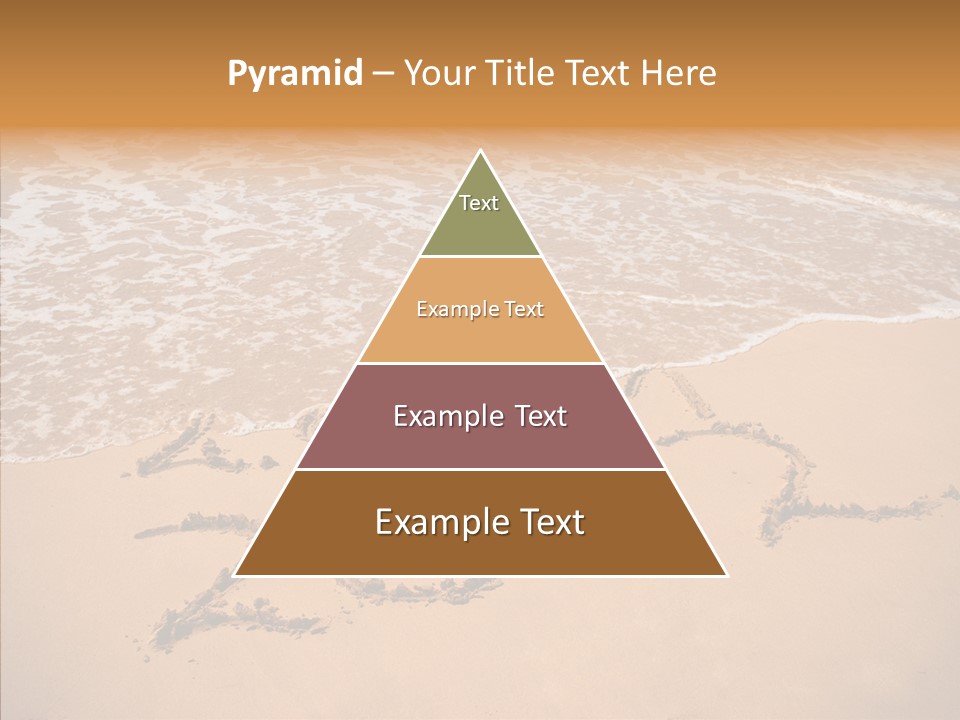 Pyramid – Your Title Text Here

Text

Example Text

Example Text

Example Text